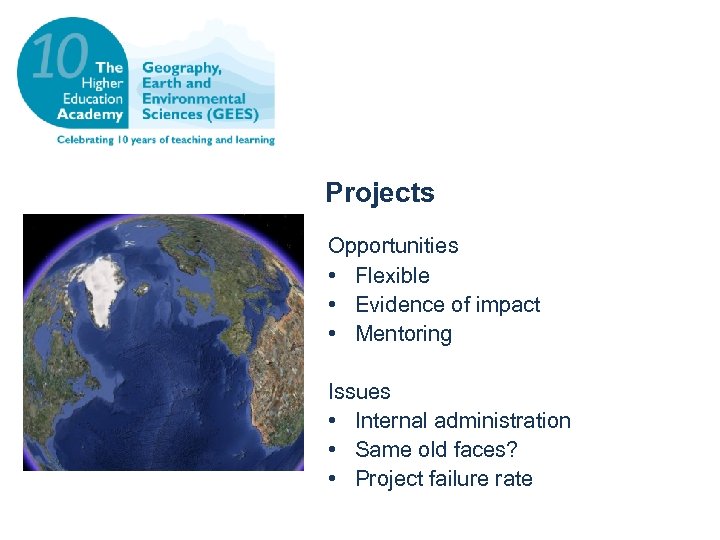 10 The Higher Education Academy

Geography, Earth and Environmental Sciences (GEES)

Celebrating 10 years of teaching and learning

Projects

Opportunities
• Flexible
• Evidence of impact
• Mentoring

Issues
• Internal administration
• Same old faces?
• Project failure rate